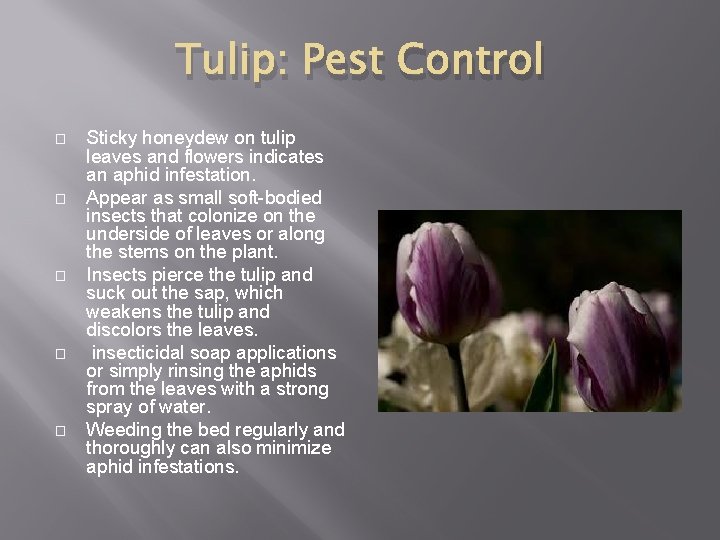 Tulip: Pest Control

□ Sticky honeydew on tulip leaves and flowers indicates an aphid infestation.

□ Appear as small soft-bodied insects that colonize on the underside of leaves or along the stems on the plant.

□ Insects pierce the tulip and suck out the sap, which weakens the tulip and discolors the leaves.

□ insecticidal soap applications or simply rinsing the aphids from the leaves with a strong spray of water.

□ Weeding the bed regularly and thoroughly can also minimize aphid infestations.